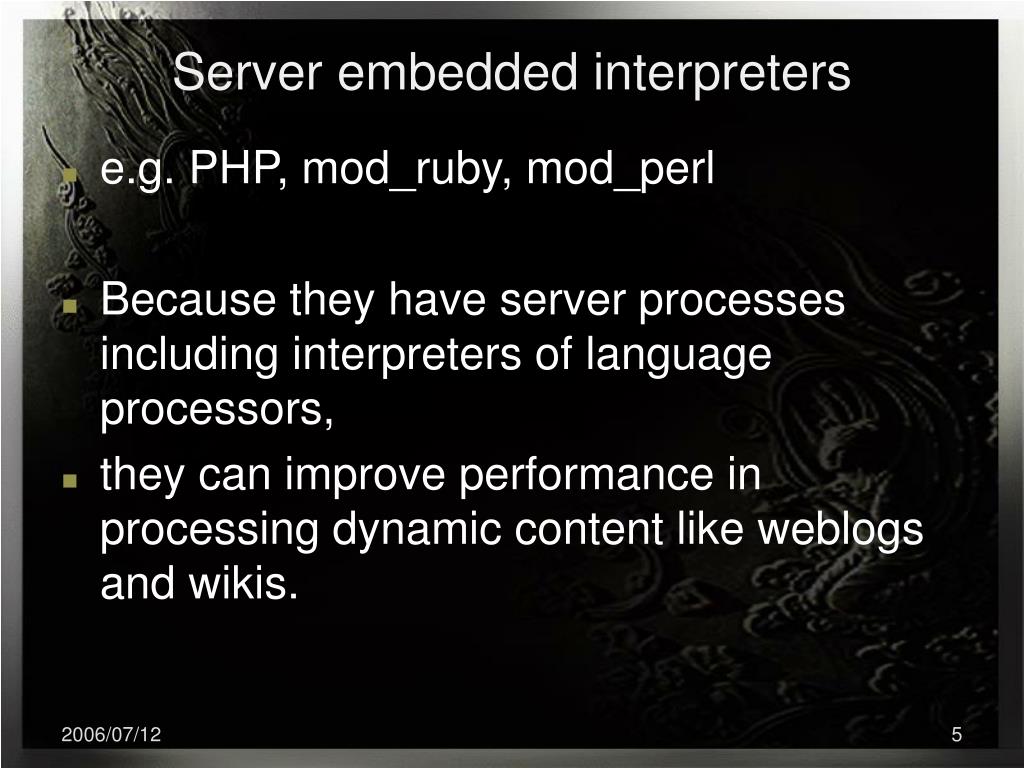 Server embedded interpreters

e.g. PHP, mod_ruby, mod_perl

Because they have server processes including interpreters of language processors,

they can improve performance in processing dynamic content like weblogs and wikis.

2006/07/12

5